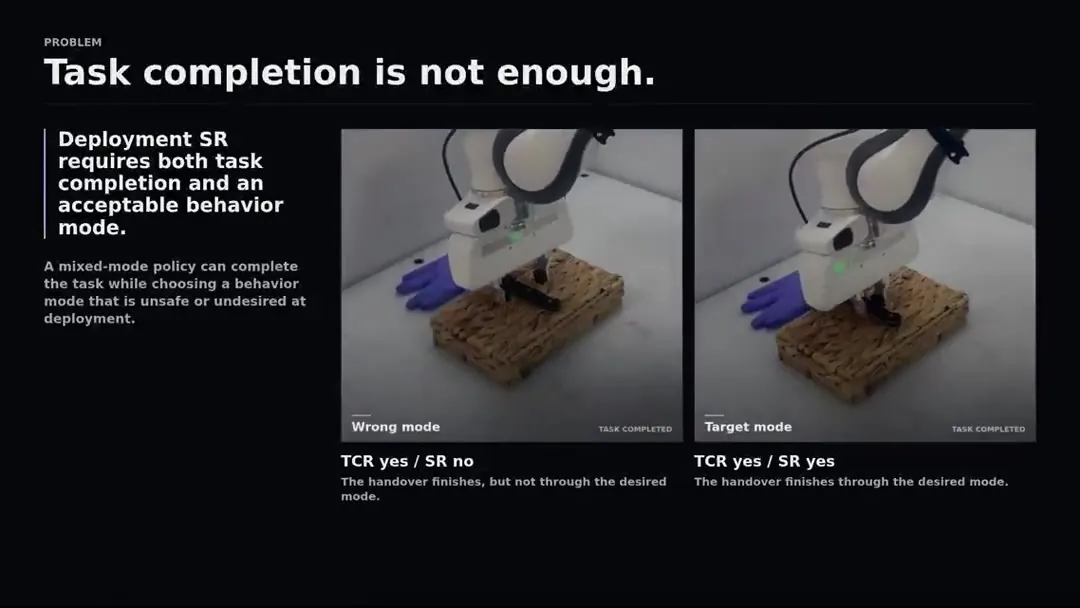 PROBLEM

Task completion is not enough.

Deployment SR requires both task completion and an acceptable behavior mode.

A mixed-mode policy can complete the task while choosing a behavior mode that is unsafe or undesired at deployment.

Wrong mode

TASK COMPLETED

TCR yes / SR no

The handover finishes, but not through the desired mode.

Target mode

TASK COMPLETED

TCR yes / SR yes

The handover finishes through the desired mode.